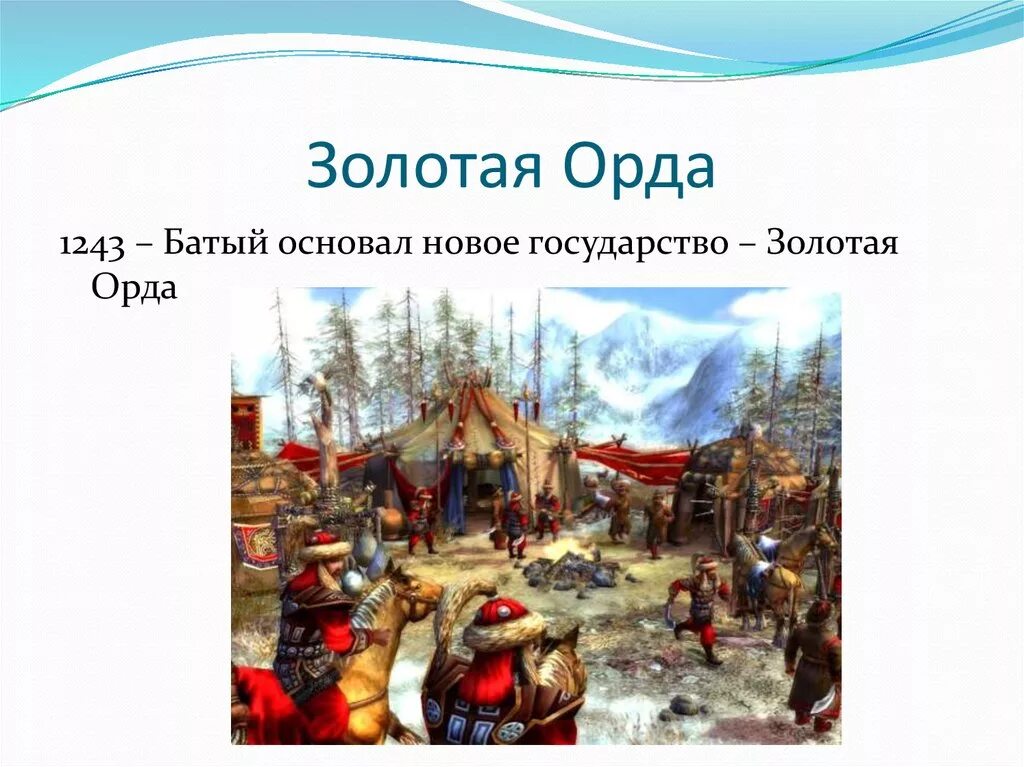 Золотая Орда

1243 – Батый основал новое государство – Золотая Орда